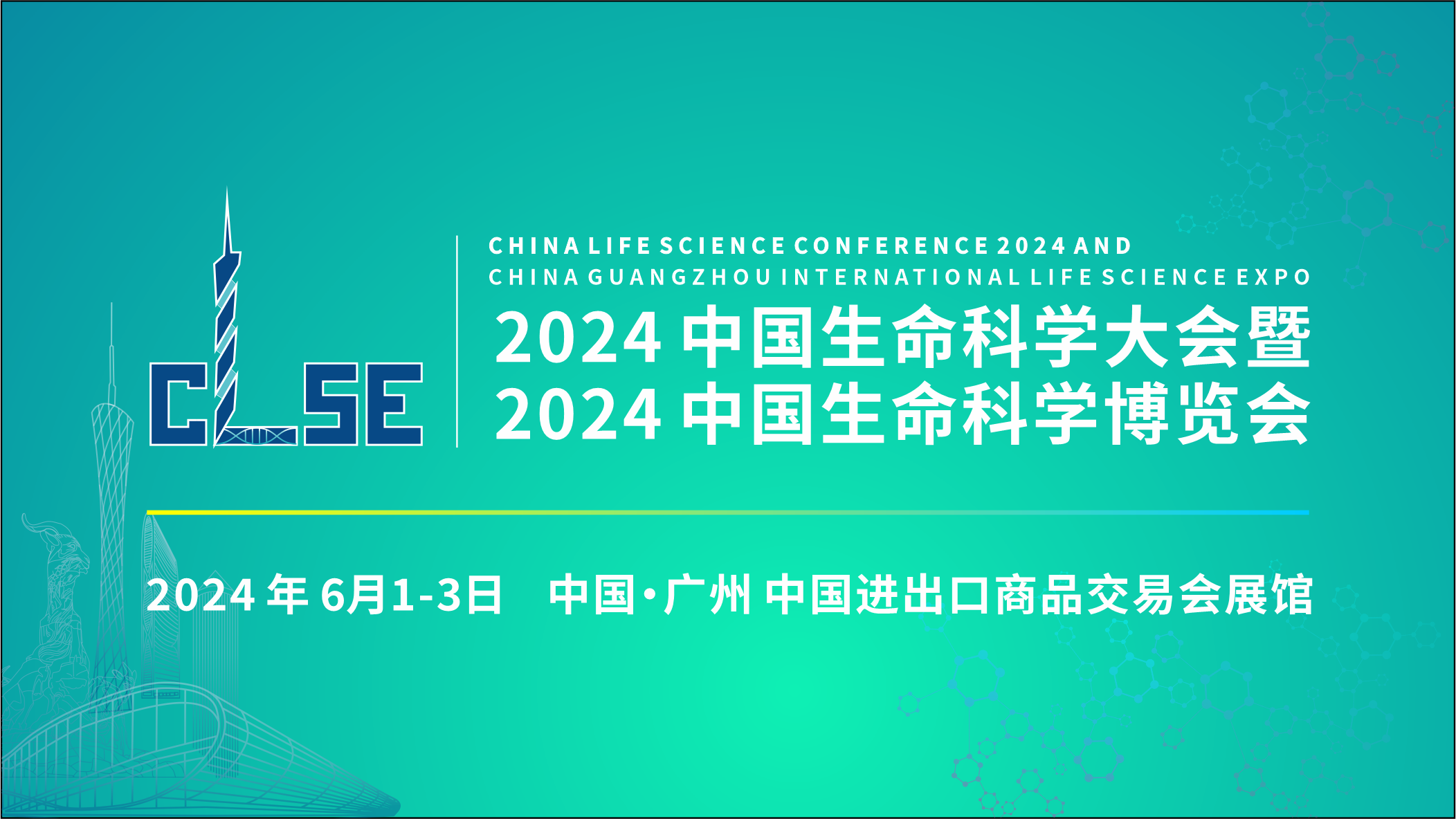 CLSE

CHINA LIFE SCIENCE CONFERENCE 2024 AND
CHINA GUANGZHOU INTERNATIONAL LIFE SCIENCE EXPO

2024 中国生命科学大会暨
2024 中国生命科学博览会

2024 年 6月1-3日 中国·广州 中国进出口商品交易会展馆